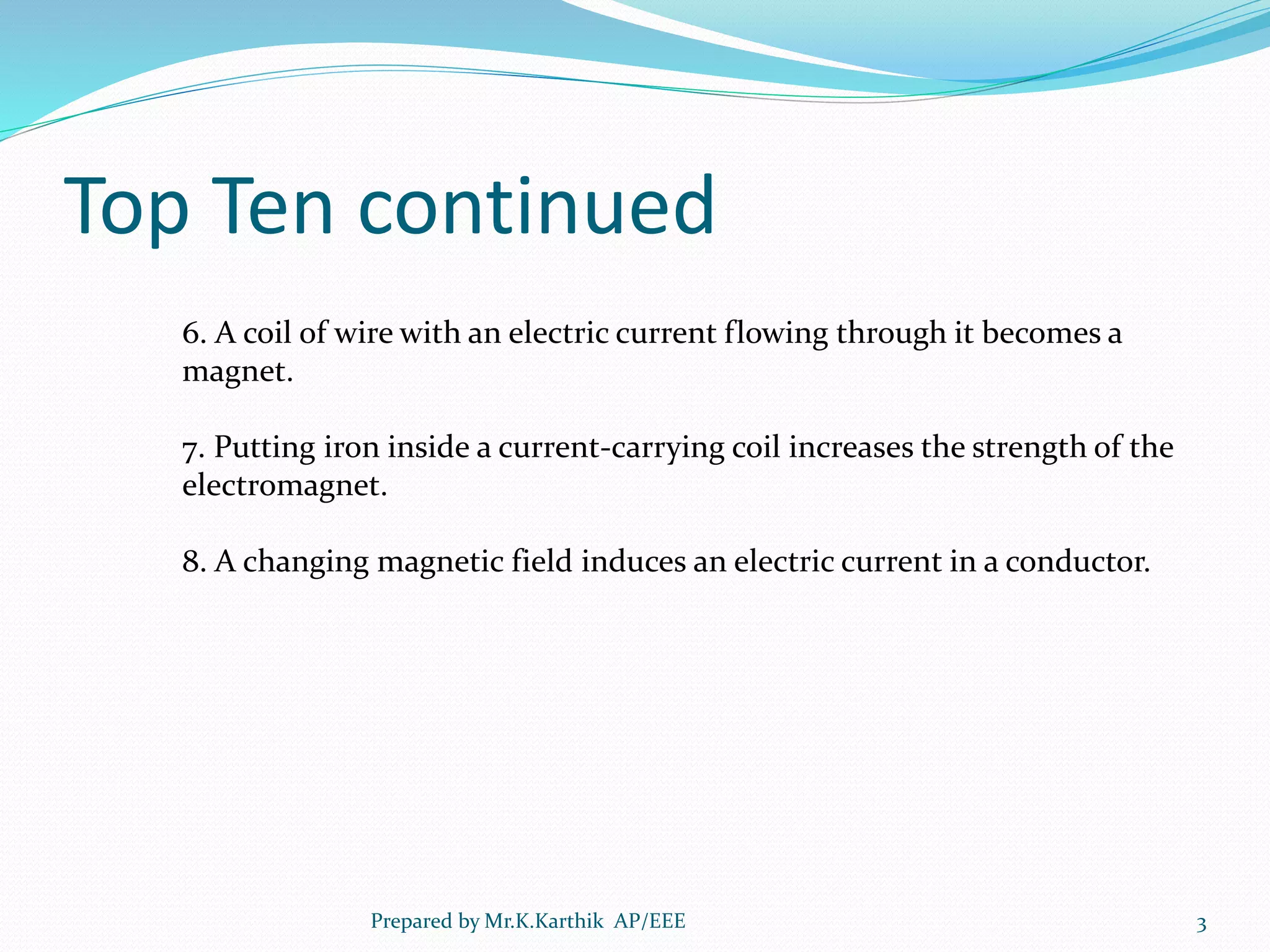 Top Ten continued

6. A coil of wire with an electric current flowing through it becomes a magnet.

7. Putting iron inside a current-carrying coil increases the strength of the electromagnet.

8. A changing magnetic field induces an electric current in a conductor.

Prepared by Mr.K.Karthik AP/EEE

3